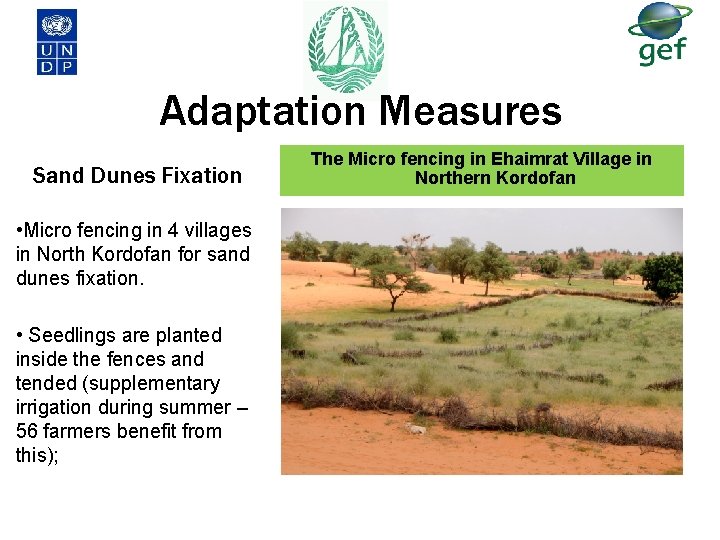 U N
D P

gef

Adaptation Measures

Sand Dunes Fixation

•Micro fencing in 4 villages in North Kordofan for sand dunes fixation.

• Seedlings are planted inside the fences and tended (supplementary irrigation during summer – 56 farmers benefit from this);

The Micro fencing in Ehaimrat Village in Northern Kordofan